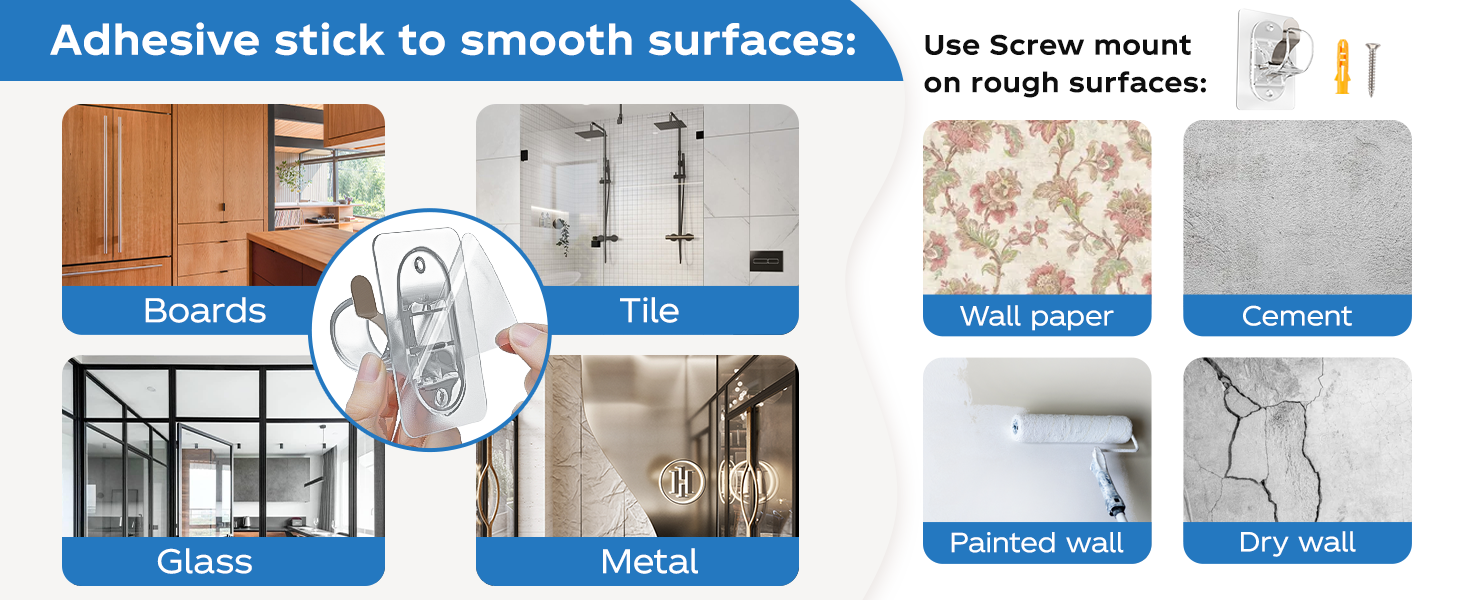 Adhesive stick to smooth surfaces:

Boards

Tile

Glass

Metal

Use Screw mount on rough surfaces:

Wall paper

Cement

Painted wall

Dry wall